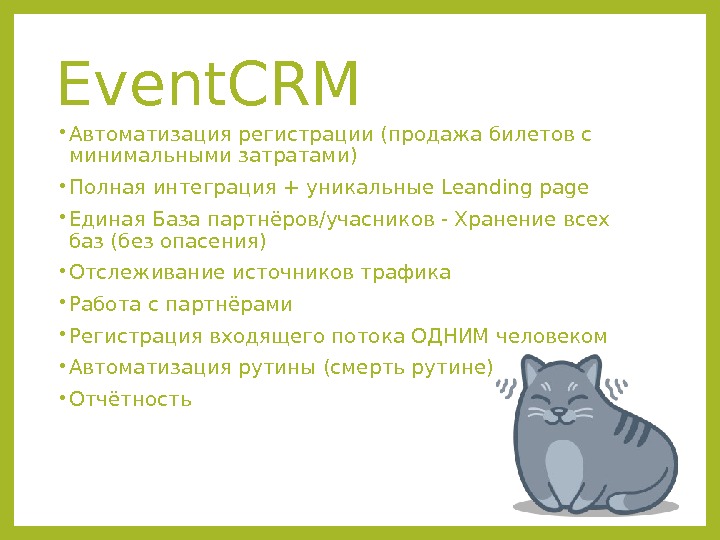 EventCRM

• Автоматизация регистрации (продажа билетов с минимальными затратами)
• Полная интеграция + уникальные Leanding page
• Единая База партнёров/учасников - Хранение всех баз (без опасения)
• Отслеживание источников трафика
• Работа с партнёрами
• Регистрация входящего потока ОДНИМ человеком
• Автоматизация рутины (смерть рутине)
• Отчётность